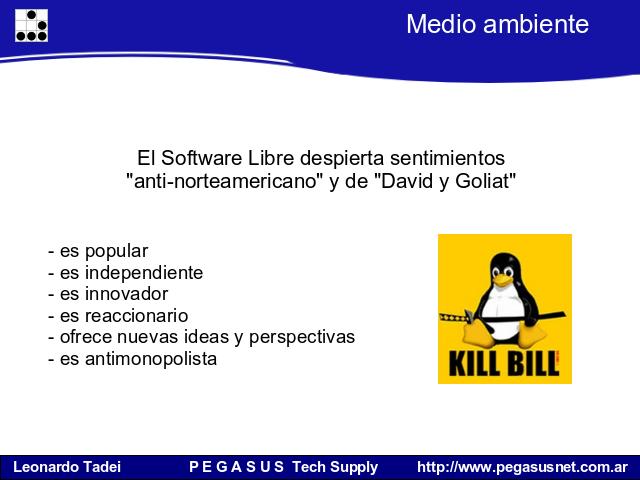 Medio ambiente

El Software Libre despierta sentimientos "anti-norteamericano" y de "David y Goliat"

- es popular
- es independiente
- es innovador
- es reaccionario
- ofrece nuevas ideas y perspectivas
- es antimonopolista

KILL BILL

Leonardo Tadei P E G A S U S Tech Supply http://www.pegasusnet.com.ar